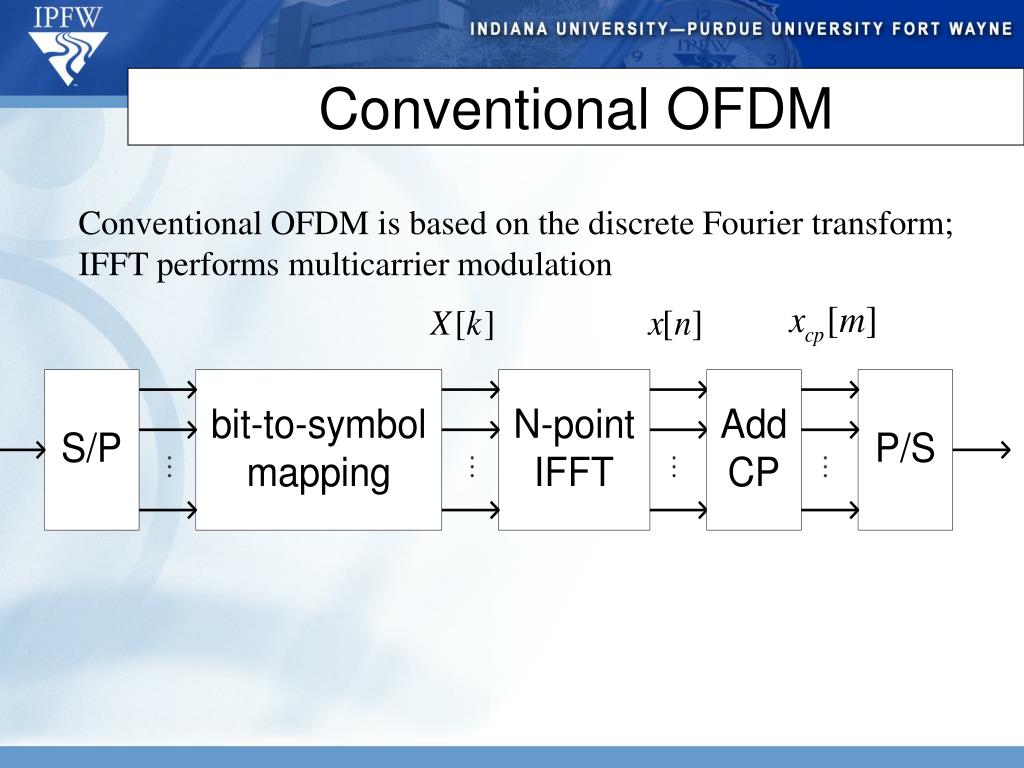 IPFW

INDIANA UNIVERSITY—PURDUE UNIVERSITY FORT WAYNE

Conventional OFDM

Conventional OFDM is based on the discrete Fourier transform; IFFT performs multicarrier modulation

$X[k]$

$x[n]$

$x_{cp}[m]$

S/P

bit-to-symbol mapping

N-point IFFT

Add CP

P/S